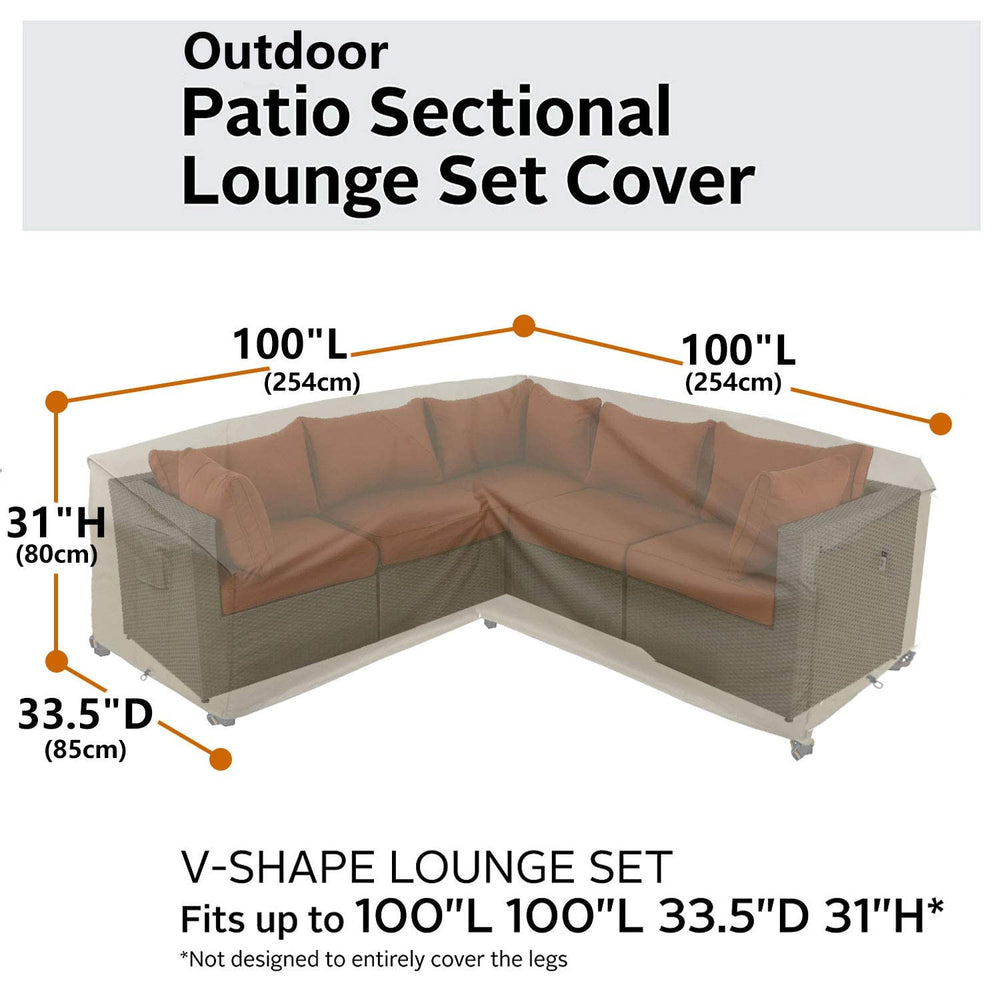 Outdoor
Patio Sectional
Lounge Set Cover

100"L
(254cm)

100"L
(254cm)

31"H
(80cm)

33.5"D
(85cm)

V-SHAPE LOUNGE SET
Fits up to 100"L 100"L 33.5"D 31"H*
*Not designed to entirely cover the legs